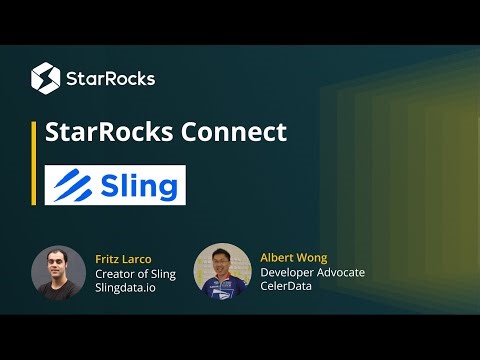 StarRocks

StarRocks Connect

Sling

Fritz Larco
Creator of Sling
Slingdata.io

Albert Wong
Developer Advocate
CelerData